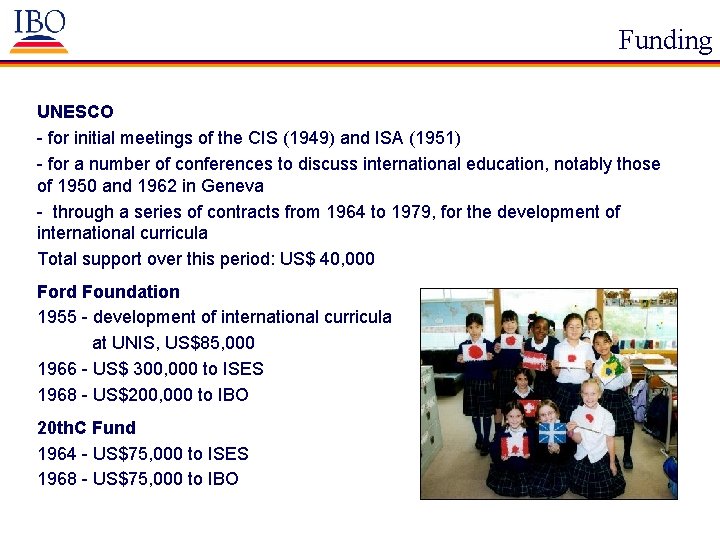 IBO

Funding

UNESCO

- for initial meetings of the CIS (1949) and ISA (1951)

- for a number of conferences to discuss international education, notably those of 1950 and 1962 in Geneva

- through a series of contracts from 1964 to 1979, for the development of international curricula

Total support over this period: US$ 40,000

Ford Foundation

1955 - development of international curricula at UNIS, US$85,000

1966 - US$ 300,000 to ISES

1968 - US$200,000 to IBO

20thC Fund

1964 - US$75,000 to ISES

1968 - US$75,000 to IBO